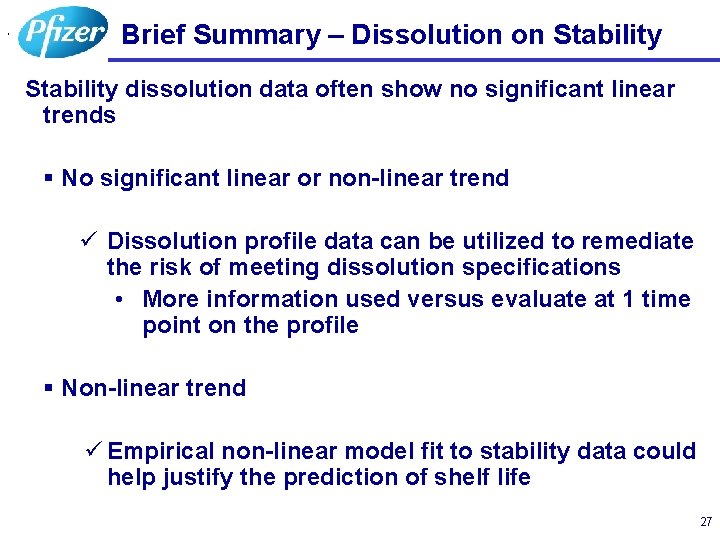 Pfizer

Brief Summary – Dissolution on Stability

Stability dissolution data often show no significant linear trends

▪ No significant linear or non-linear trend

✓ Dissolution profile data can be utilized to remediate the risk of meeting dissolution specifications

• More information used versus evaluate at 1 time point on the profile

▪ Non-linear trend

✓ Empirical non-linear model fit to stability data could help justify the prediction of shelf life

27